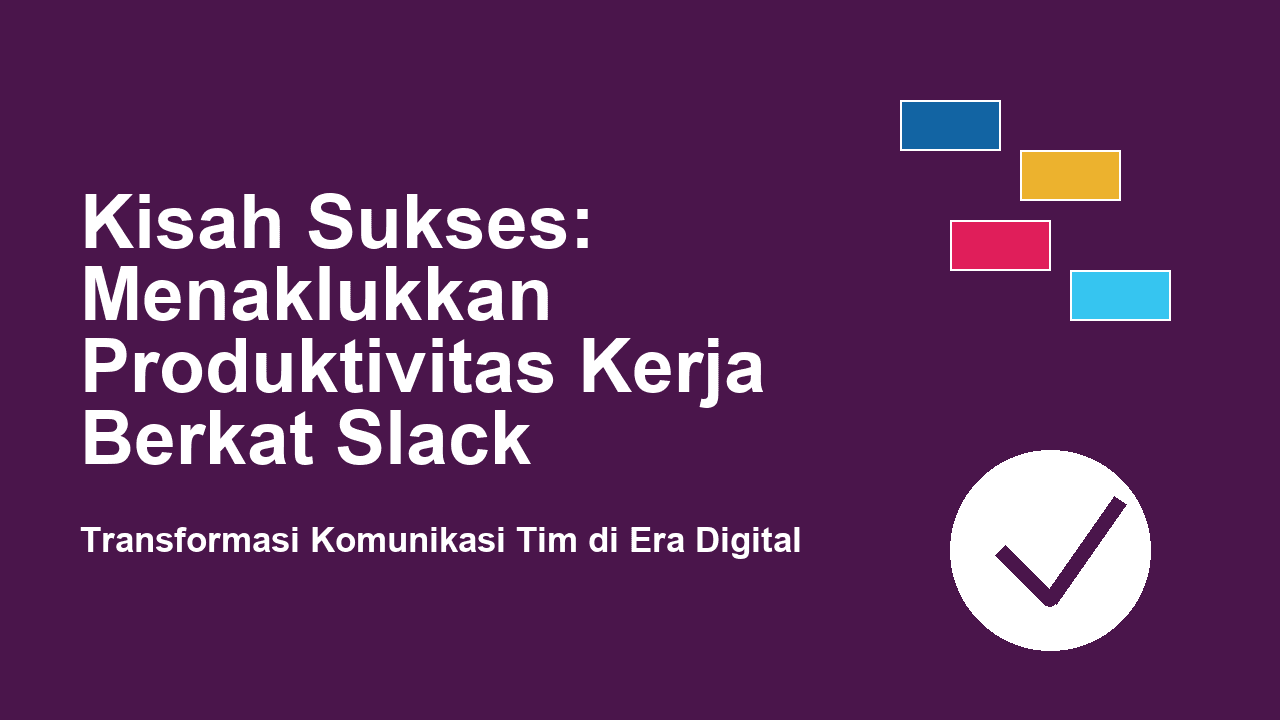 Kisah Sukses: Menaklukkan Produktivitas Kerja Berkat Slack

Transformasi Komunikasi Tim di Era Digital